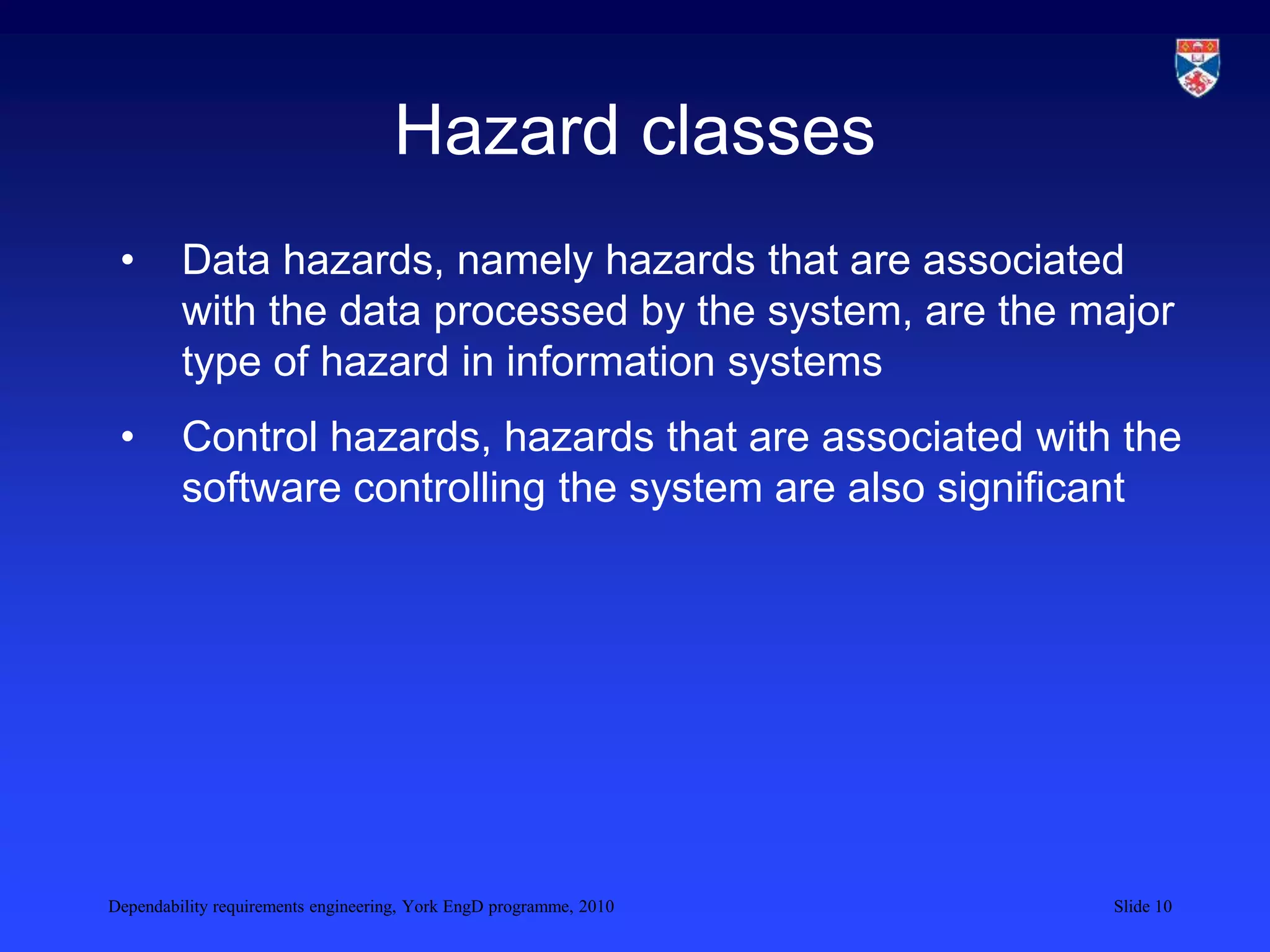 Hazard classes

• Data hazards, namely hazards that are associated with the data processed by the system, are the major type of hazard in information systems

• Control hazards, hazards that are associated with the software controlling the system are also significant

Dependability requirements engineering, York EngD programme, 2010

Slide 10